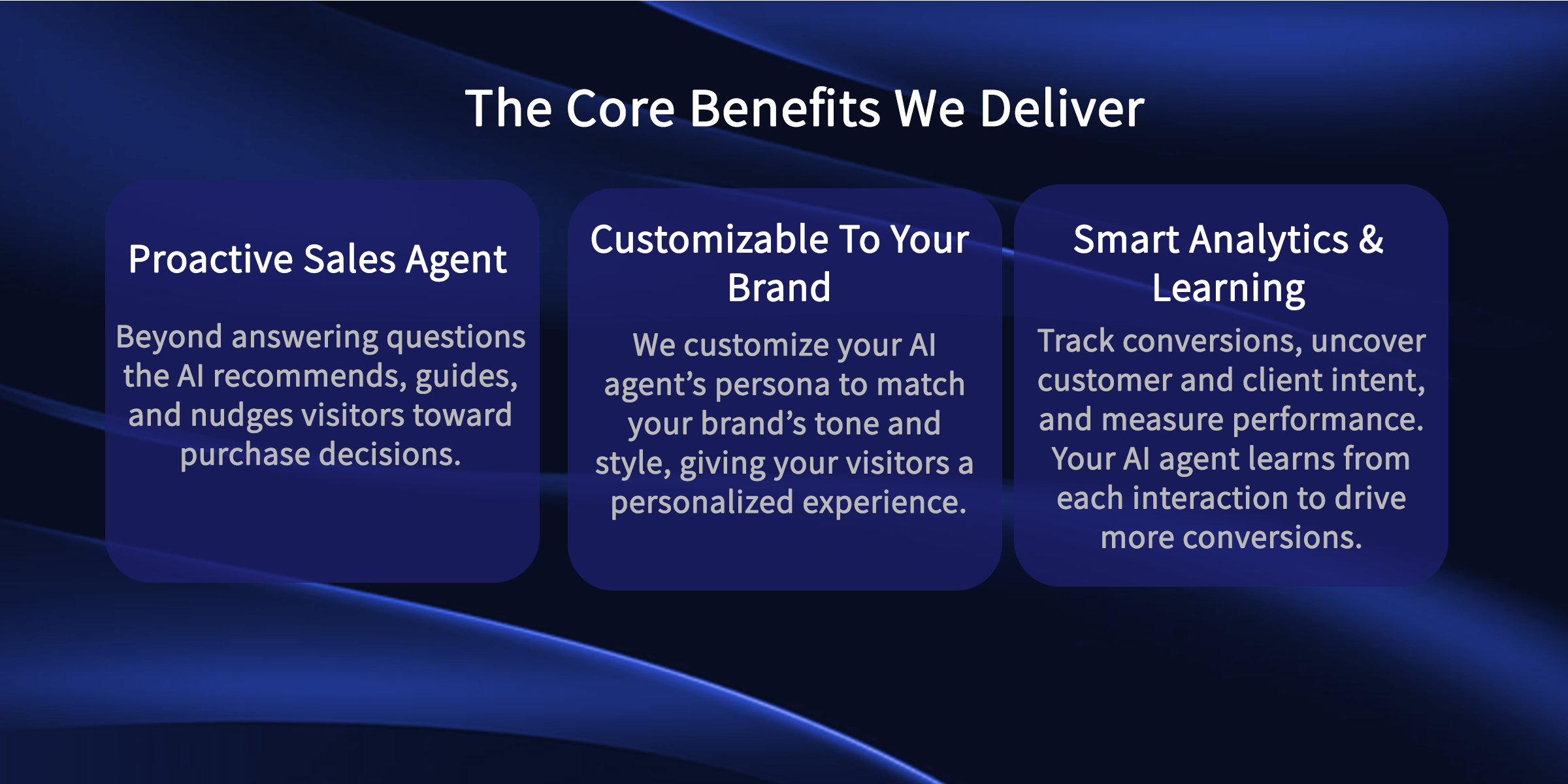 The Core Benefits We Deliver

Proactive Sales Agent

Beyond answering questions the AI recommends, guides, and nudges visitors toward purchase decisions.

Customizable To Your Brand

We customize your AI agent’s persona to match your brand’s tone and style, giving your visitors a personalized experience.

Smart Analytics & Learning

Track conversions, uncover customer and client intent, and measure performance. Your AI agent learns from each interaction to drive more conversions.